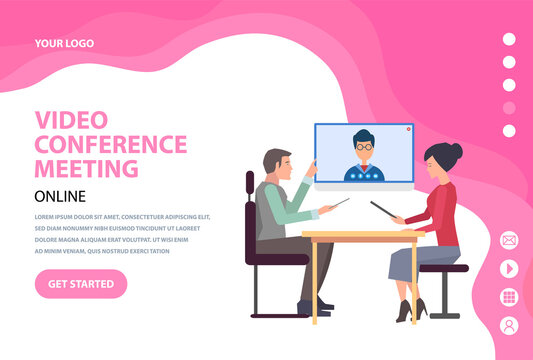 YOUR LOGO

VIDEO CONFERENCE MEETING

ONLINE

LOREM IPSUM DOLOR SIT AMET, CONSECTETUER ADIPISCING ELIT, SED DIAM NONUMMY NIBH EUISMOD TINCIDUNT UT LAOREET DOLORE MAGNA ALIQUAM ERAT VOLUTPAT. UT WISI ENIM AD MINIM VENIAM, QUIS NOSTRUD EXERCI TATION

GET STARTED